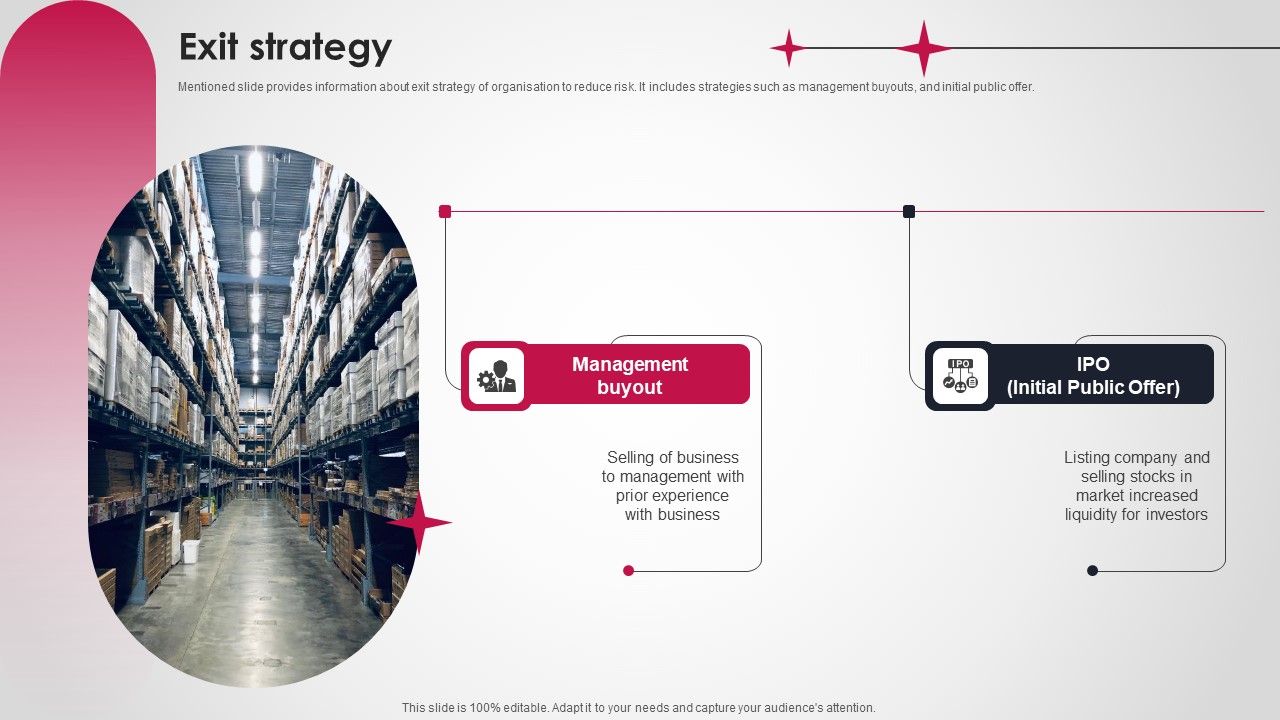 Exit strategy

Mentioned slide provides information about exit strategy of organisation to reduce risk. It includes strategies such as management buyouts, and initial public offer.

Management buyout

Selling of business to management with prior experience with business

IPO

IPO (Initial Public Offer)

Listing company and selling stocks in market increased liquidity for investors

This slide is 100% editable. Adapt it to your needs and capture your audience's attention.